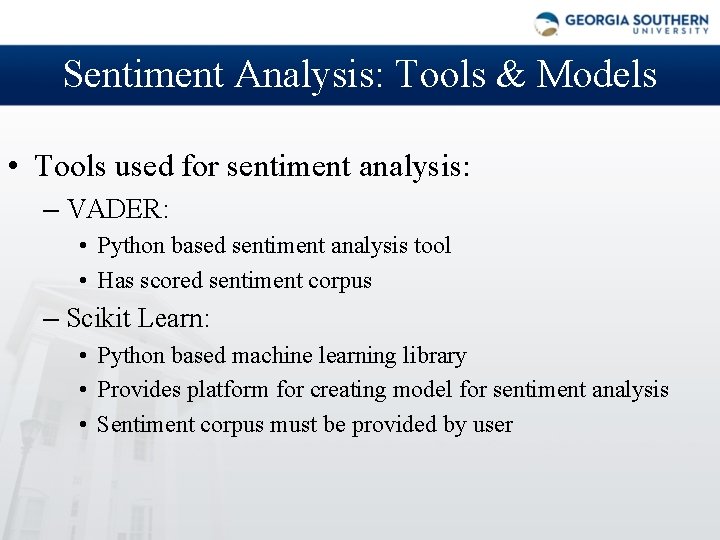 GEORGIA SOUTHERN UNIVERSITY

Sentiment Analysis: Tools & Models

• Tools used for sentiment analysis:
– VADER:
• Python based sentiment analysis tool
• Has scored sentiment corpus
– Scikit Learn:
• Python based machine learning library
• Provides platform for creating model for sentiment analysis
• Sentiment corpus must be provided by user